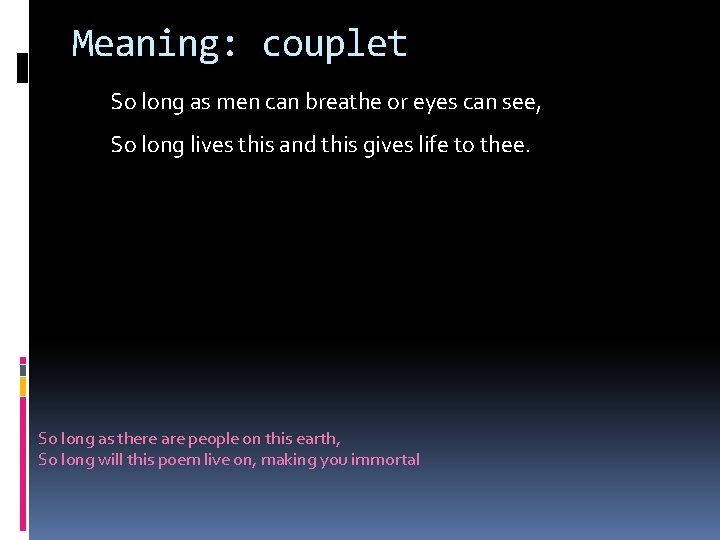 Meaning: couplet

So long as men can breathe or eyes can see,

So long lives this and this gives life to thee.

So long as there are people on this earth,
So long will this poem live on, making you immortal